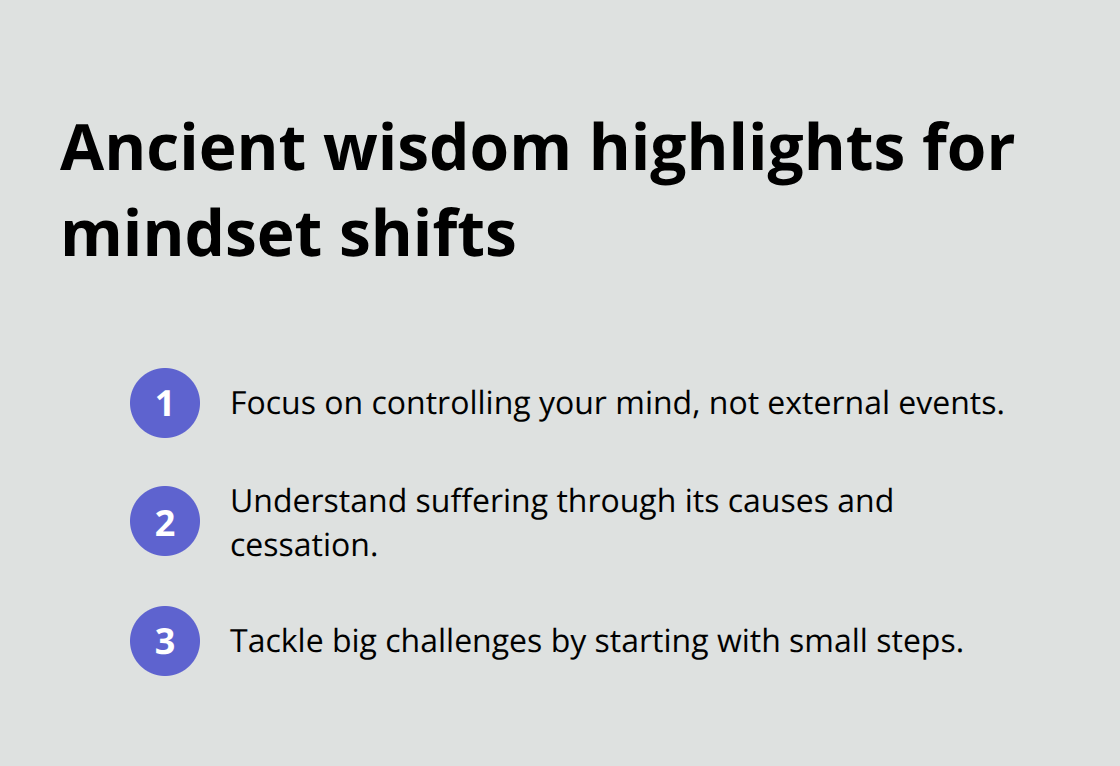 Ancient wisdom highlights for mindset shifts

1 Focus on controlling your mind, not external events.

2 Understand suffering through its causes and cessation.

3 Tackle big challenges by starting with small steps.